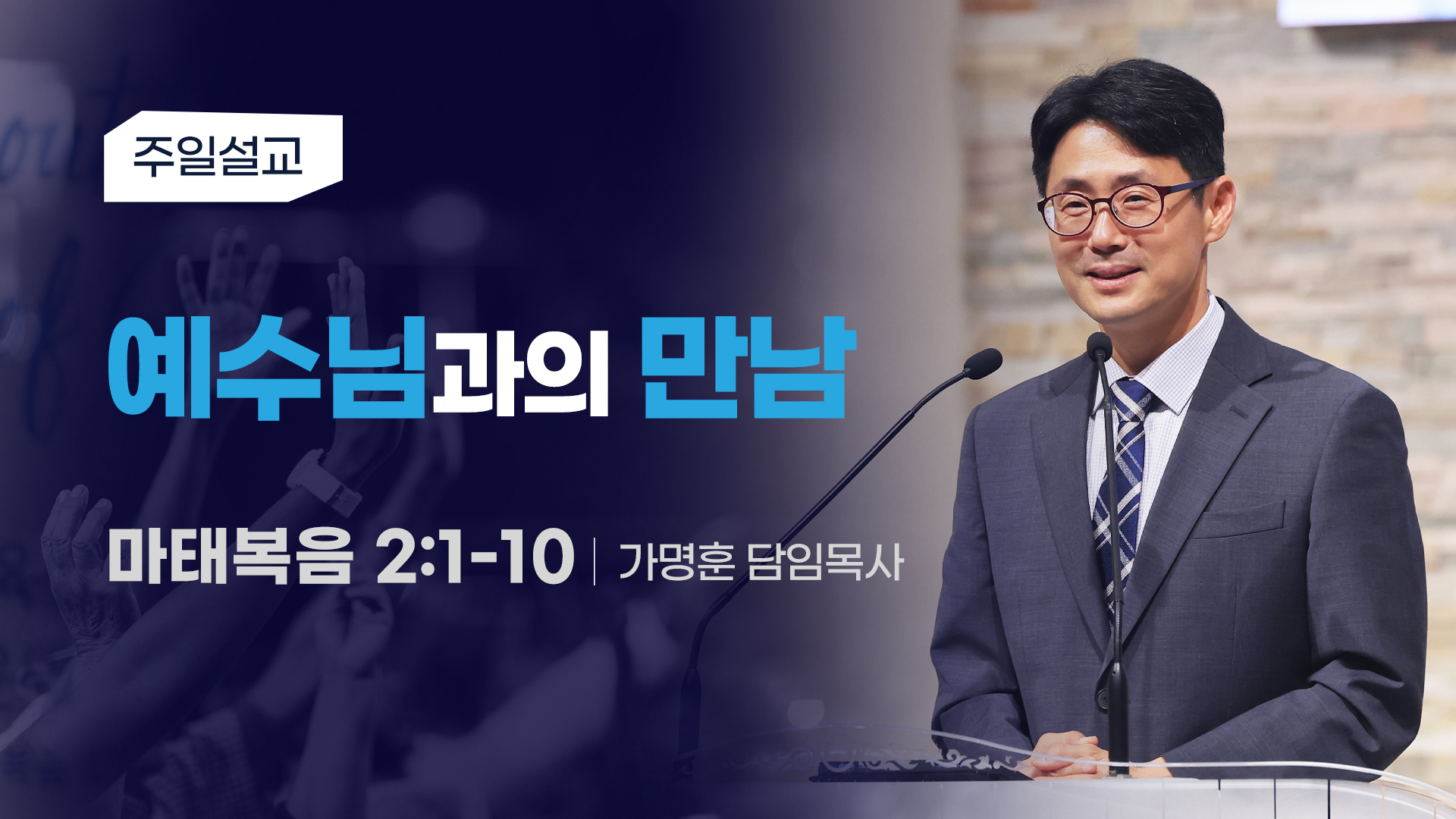 주일설교

예수님과의 만남

마태복음 2:1-10 | 가명훈 담임목사